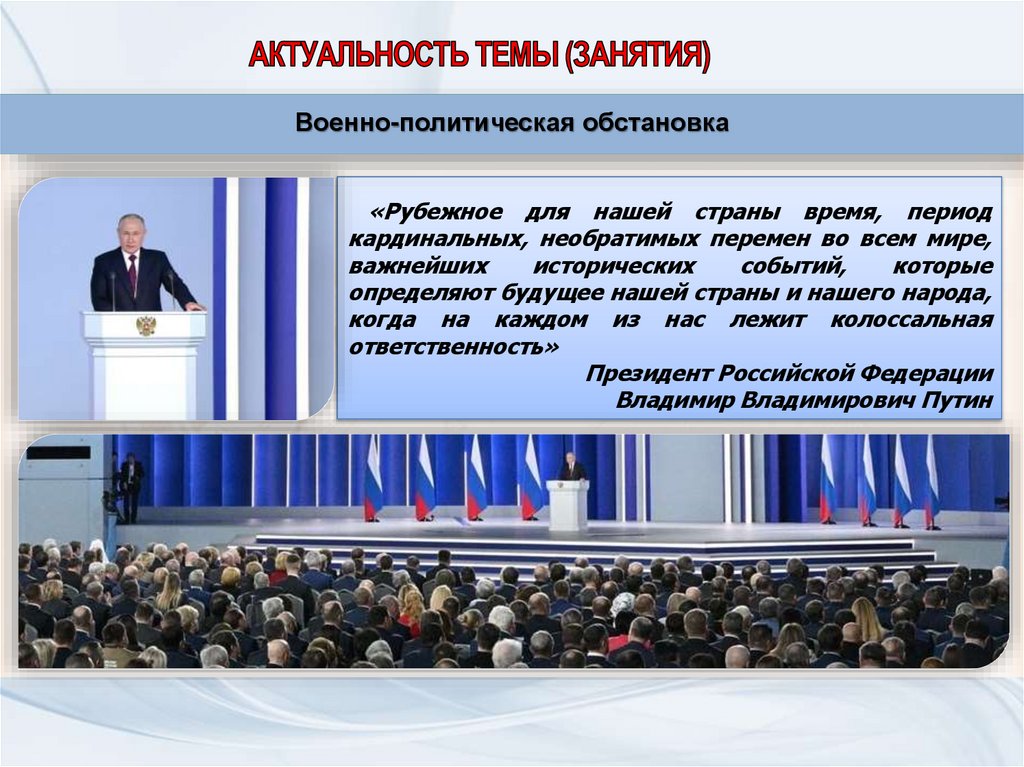 АКТУАЛЬНОСТЬ ТЕМЫ (ЗАНЯТИЯ)

Военно-политическая обстановка

«Рубежное для нашей страны время, период кардинальных, необратимых перемен во всем мире, важнейших исторических событий, которые определяют будущее нашей страны и нашего народа, когда на каждом из нас лежит колоссальная ответственность»

Президент Российской Федерации
Владимир Владимирович Путин